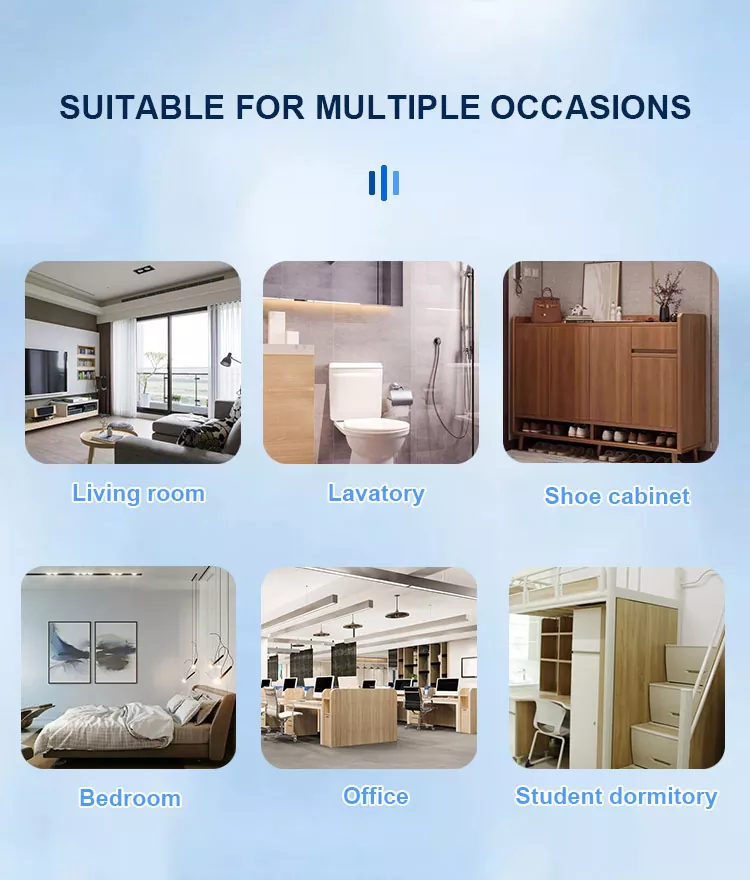 SUITABLE FOR MULTIPLE OCCASIONS

Living room

Lavatory

Shoe cabinet

Bedroom

Office

Student dormitory